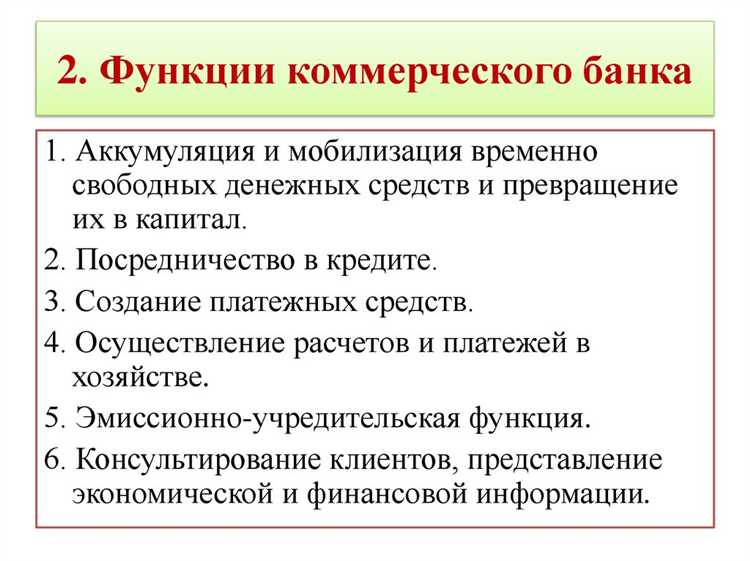 2. Функции коммерческого банка

1. Аккумуляция и мобилизация временно свободных денежных средств и превращение их в капитал.

2. Посредничество в кредите.

3. Создание платежных средств.

4. Осуществление расчетов и платежей в хозяйстве.

5. Эмиссионно-учредительская функция.

6. Консультирование клиентов, представление экономической и финансовой информации.